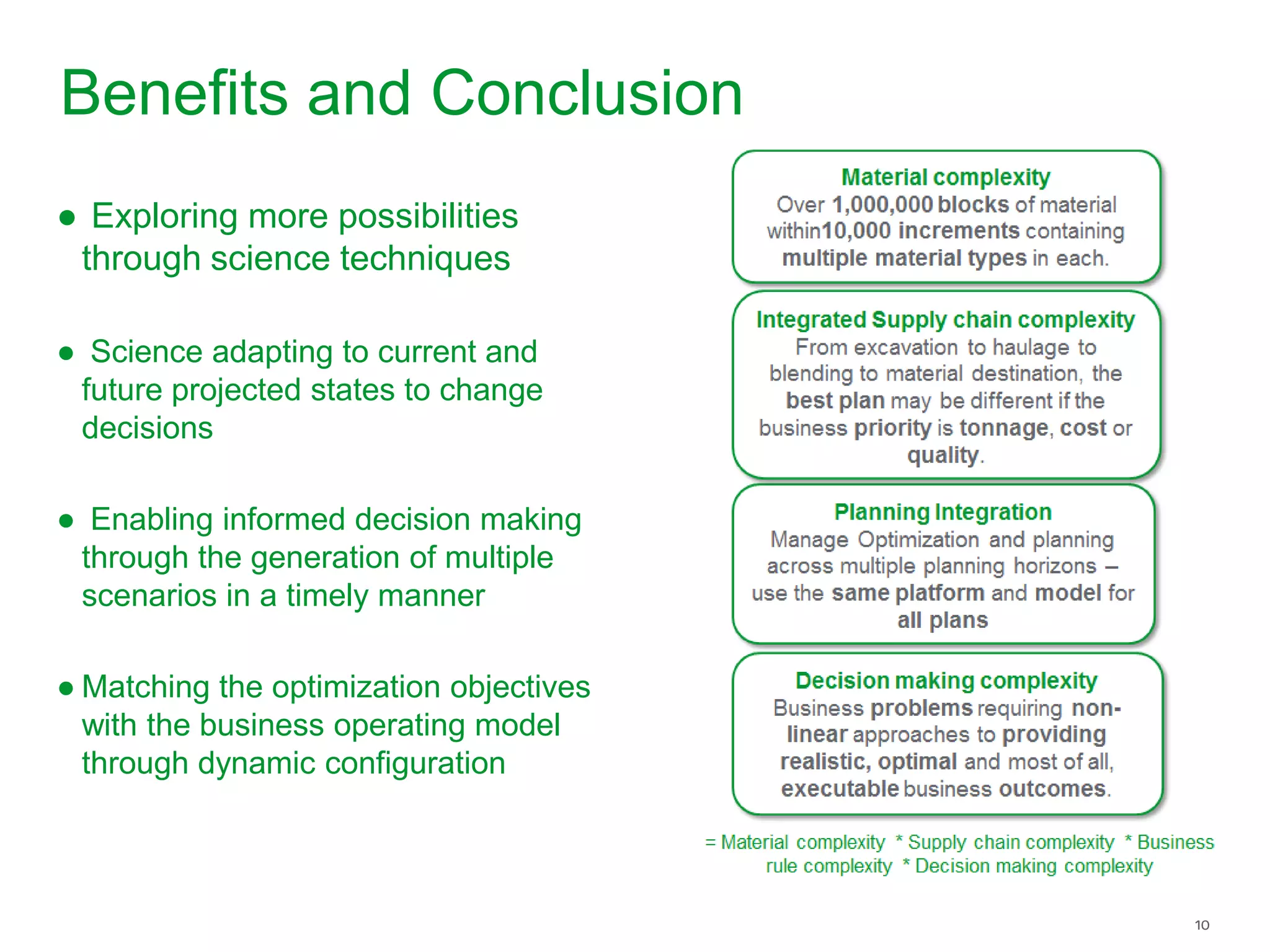 Benefits and Conclusion

● Exploring more possibilities through science techniques

● Science adapting to current and future projected states to change decisions

● Enabling informed decision making through the generation of multiple scenarios in a timely manner

● Matching the optimization objectives with the business operating model through dynamic configuration

Material complexity
Over 1,000,000 blocks of material within10,000 increments containing multiple material types in each.

Integrated Supply chain complexity
From excavation to haulage to blending to material destination, the best plan may be different if the business priority is tonnage, cost or quality.

Planning Integration
Manage Optimization and planning across multiple planning horizons – use the same platform and model for all plans

Decision making complexity
Business problems requiring non-linear approaches to providing realistic, optimal and most of all, executable business outcomes.

= Material complexity * Supply chain complexity * Business rule complexity * Decision making complexity

10